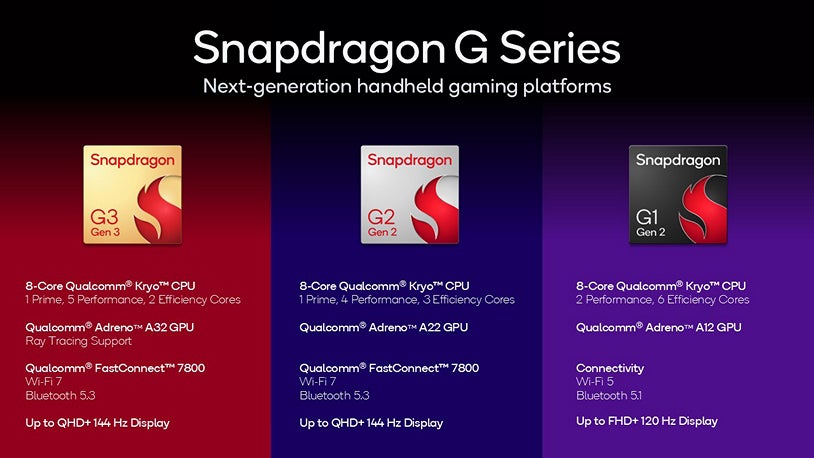 Snapdragon G Series
Next-generation handheld gaming platforms

Snapdragon
G3
Gen 3

8-Core Qualcomm® Kryo™ CPU
1 Prime, 5 Performance, 2 Efficiency Cores

Qualcomm® Adreno™ A32 GPU
Ray Tracing Support

Qualcomm® FastConnect™ 7800
Wi-Fi 7
Bluetooth 5.3

Up to QHD+ 144 Hz Display

Snapdragon
G2
Gen 2

8-Core Qualcomm® Kryo™ CPU
1 Prime, 4 Performance, 3 Efficiency Cores

Qualcomm® Adreno™ A22 GPU

Qualcomm® FastConnect™ 7800
Wi-Fi 7
Bluetooth 5.3

Up to QHD+ 144 Hz Display

Snapdragon
G1
Gen 2

8-Core Qualcomm® Kryo™ CPU
2 Performance, 6 Efficiency Cores

Qualcomm® Adreno™ A12 GPU

Connectivity
Wi-Fi 5
Bluetooth 5.1

Up to FHD+ 120 Hz Display